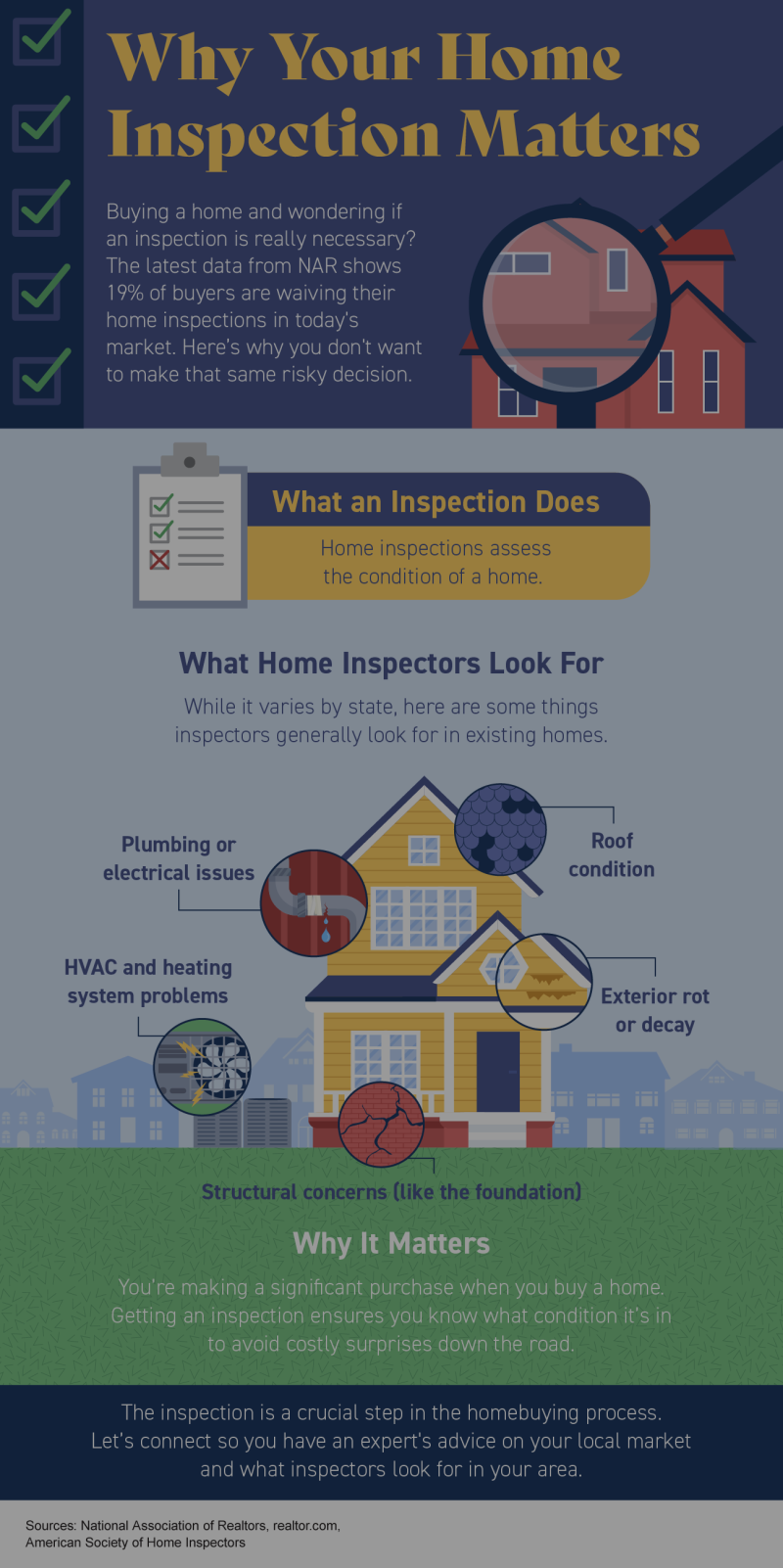 Why Your Home Inspection Matters

Buying a home and wondering if an inspection is really necessary? The latest data from NAR shows 19% of buyers are waiving their home inspections in today's market. Here's why you don't want to make that same risky decision.

What an Inspection Does

Home inspections assess the condition of a home.

What Home Inspectors Look For

While it varies by state, here are some things inspectors generally look for in existing homes.

Plumbing or electrical issues

Roof condition

HVAC and heating system problems

Exterior rot or decay

Structural concerns (like the foundation)

Why It Matters

You're making a significant purchase when you buy a home. Getting an inspection ensures you know what condition it's in to avoid costly surprises down the road.

The inspection is a crucial step in the homebuying process. Let's connect so you have an expert's advice on your local market and what inspectors look for in your area.

Sources: National Association of Realtors, realtor.com, American Society of Home Inspectors